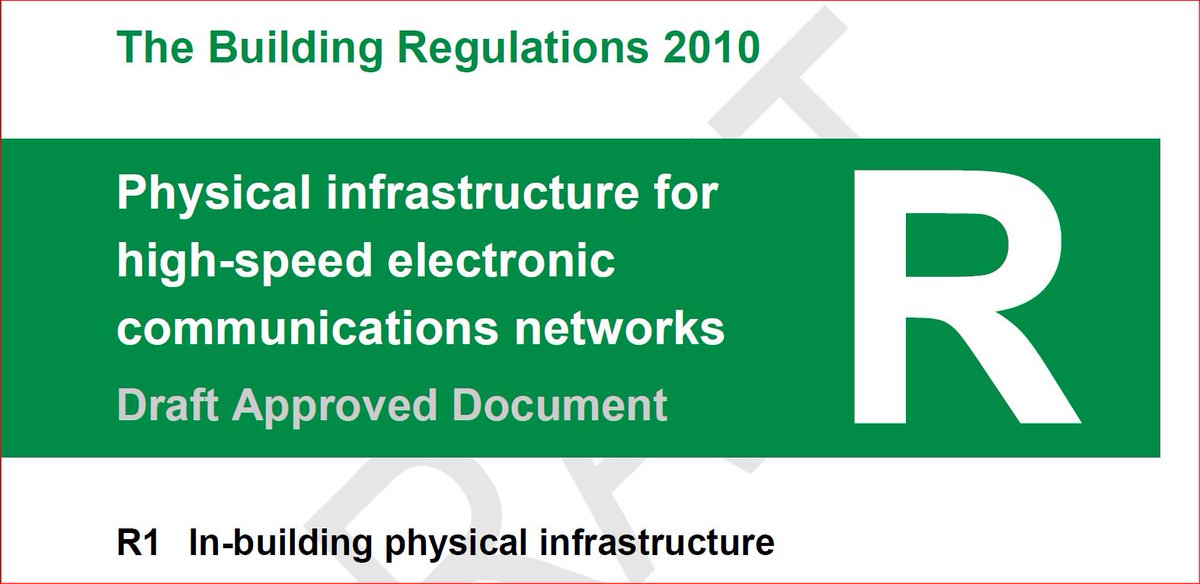 The Building Regulations 2010

Physical infrastructure for high-speed electronic communications networks

Draft Approved Document

R

R1 In-building physical infrastructure

DRAFT